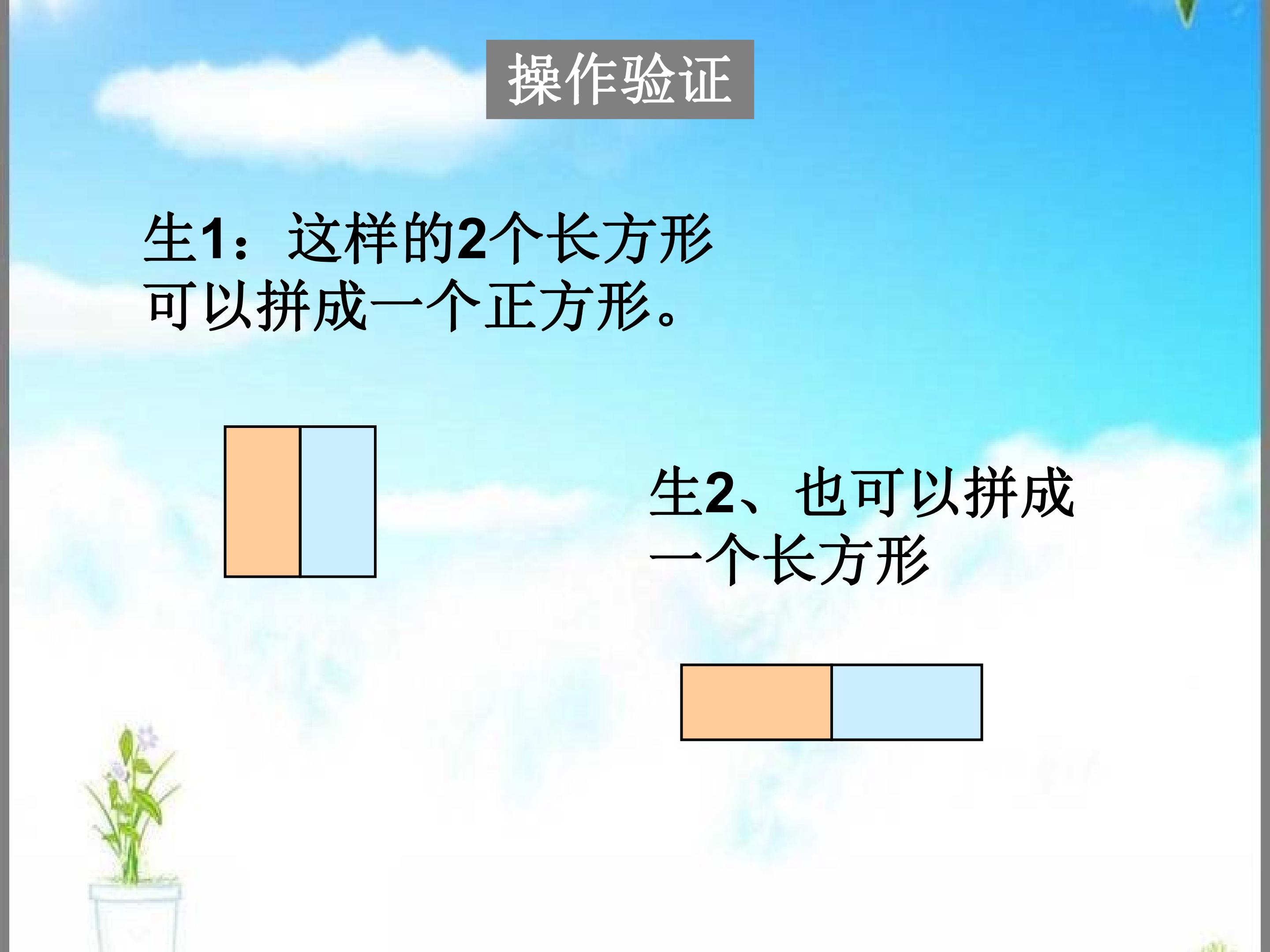 操作验证

生1：这样的2个长方形可以拼成一个正方形。

生2、也可以拼成一个长方形